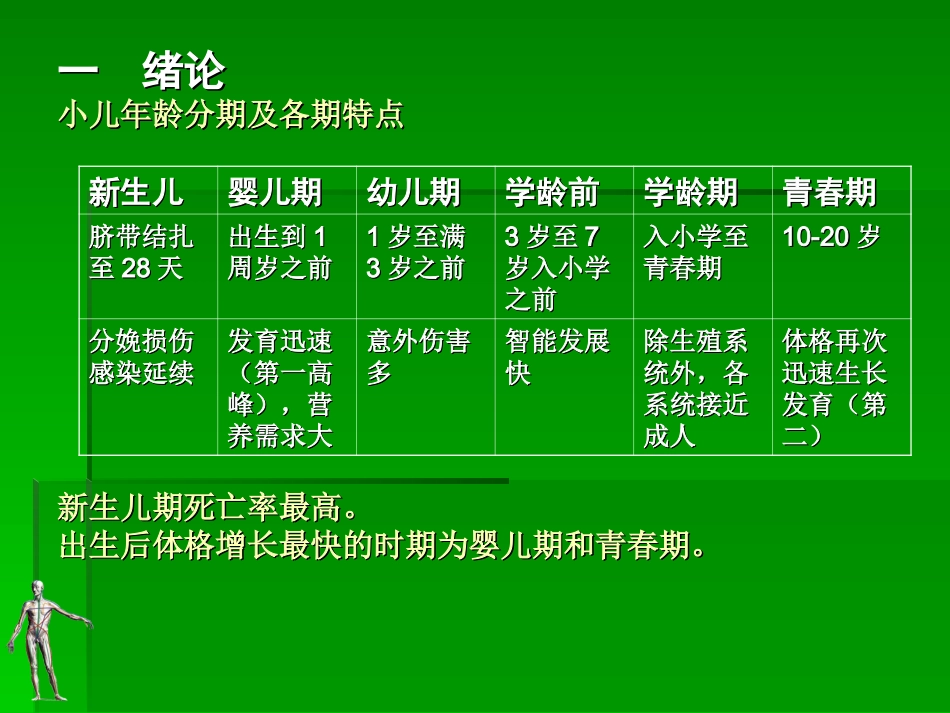 一　绪论
小儿年龄分期及各期特点

| 新生儿 | 婴儿期 | 幼儿期 | 学龄前 | 学龄期 | 青春期 |
|---|---|---|---|---|---|
| 脐带结扎至 28 天 | 出生到 1 周岁之前 | 1 岁至满 3 岁之前 | 3 岁至 7 岁入小学之前 | 入小学至青春期 | 10-20 岁 |
| 分娩损伤感染延续 | 发育迅速（第一高峰），营养需求大 | 意外伤害多 | 智能发展快 | 除生殖系统外，各系统接近成人 | 体格再次迅速生长发育（第二） |

新生儿期死亡率最高。
出生后体格增长最快的时期为婴儿期和青春期。